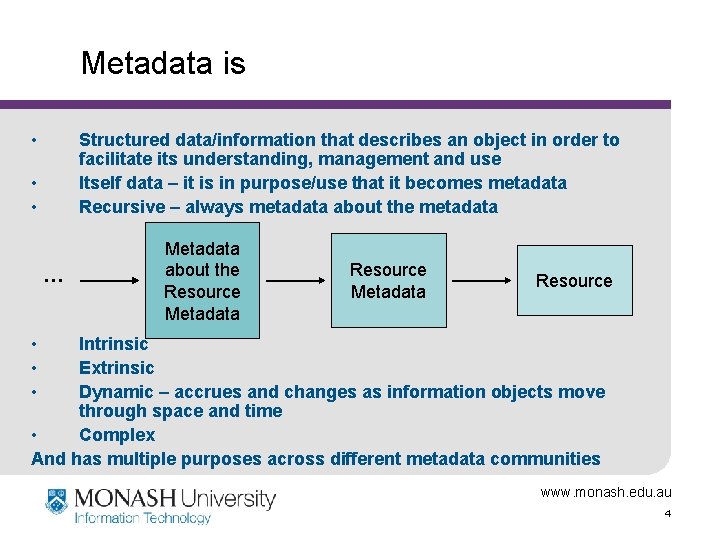 Metadata is

• Structured data/information that describes an object in order to facilitate its understanding, management and use
• Itself data – it is in purpose/use that it becomes metadata
• Recursive – always metadata about the metadata

... Metadata about the Resource Metadata Resource Metadata Resource

• Intrinsic
• Extrinsic
• Dynamic – accrues and changes as information objects move through space and time
• Complex
And has multiple purposes across different metadata communities

MONASH University
Information Technology

www.monash.edu.au
4